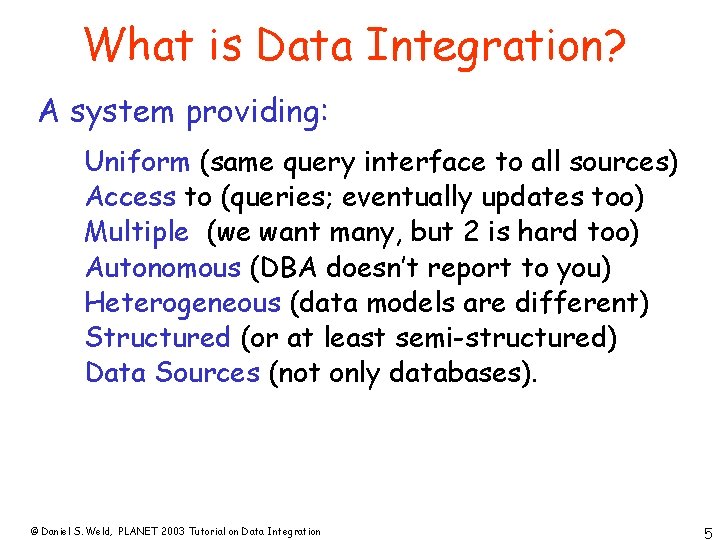 What is Data Integration?

A system providing:

Uniform (same query interface to all sources)
Access to (queries; eventually updates too)
Multiple (we want many, but 2 is hard too)
Autonomous (DBA doesn't report to you)
Heterogeneous (data models are different)
Structured (or at least semi-structured)
Data Sources (not only databases).

© Daniel S. Weld, PLANET 2003 Tutorial on Data Integration

5